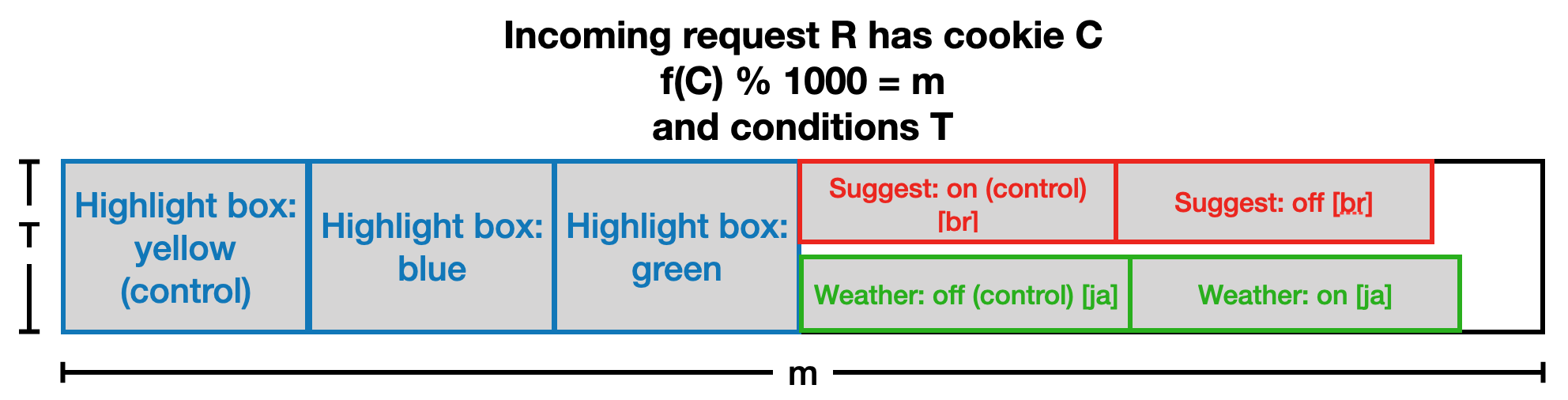 Incoming request R has cookie C
f(C) % 1000 = m
and conditions T

T

Highlight box: yellow (control)

Highlight box: blue

Highlight box: green

Suggest: on (control) [br]

Suggest: off [br]

Weather: off (control) [ja]

Weather: on [ja]

m